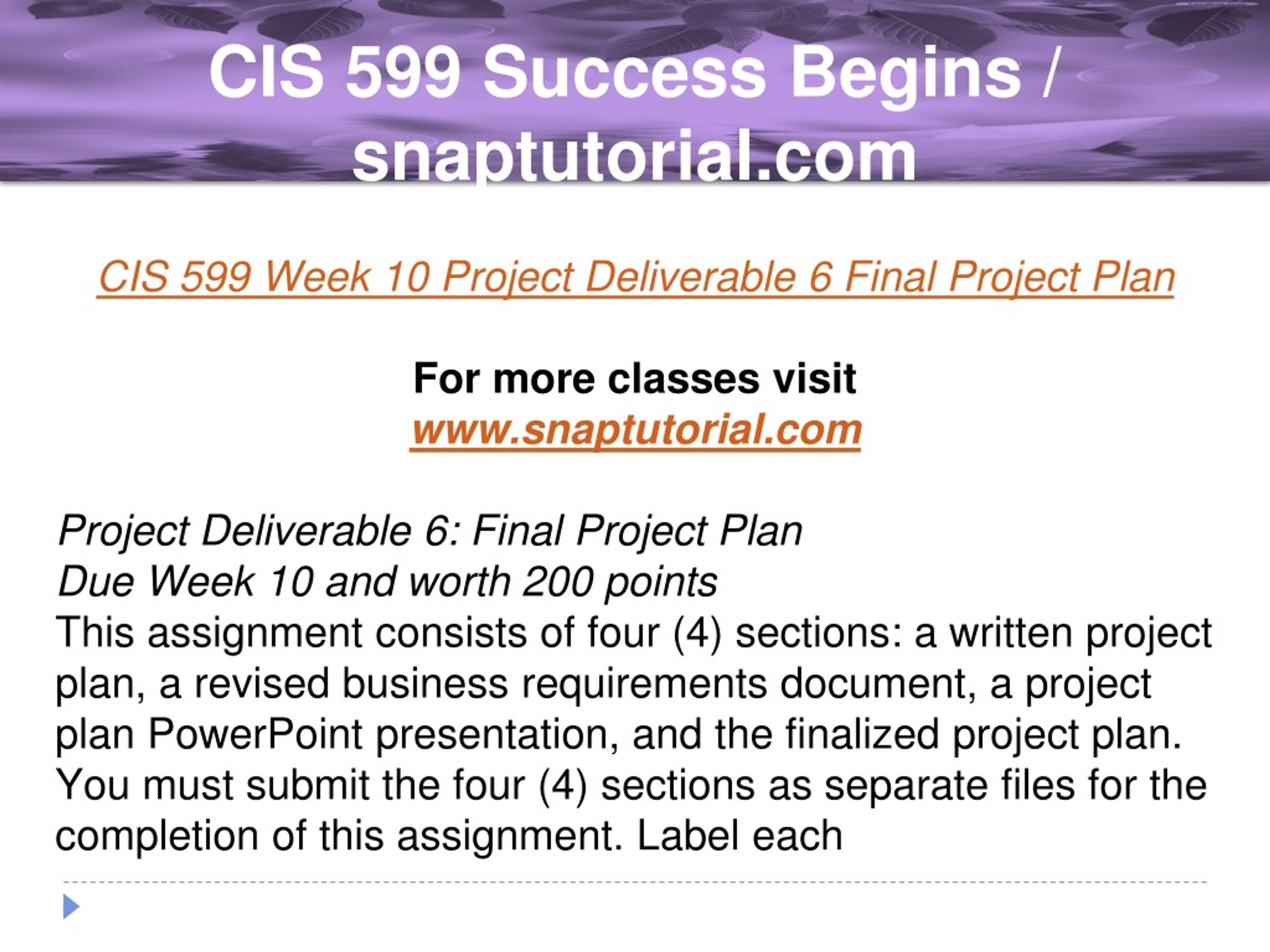 CIS 599 Success Begins / snaptutorial.com

CIS 599 Week 10 Project Deliverable 6 Final Project Plan

For more classes visit
www.snaptutorial.com

Project Deliverable 6: Final Project Plan
Due Week 10 and worth 200 points
This assignment consists of four (4) sections: a written project plan, a revised business requirements document, a project plan PowerPoint presentation, and the finalized project plan. You must submit the four (4) sections as separate files for the completion of this assignment. Label each